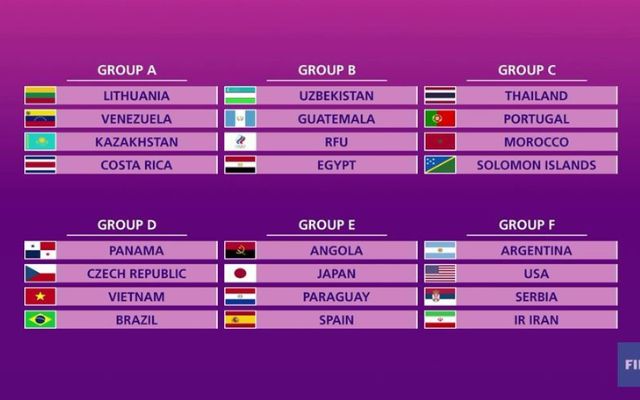 GROUP A
LITHUANIA
VENEZUELA
KAZAKHSTAN
COSTA RICA

GROUP B
UZBEKISTAN
GUATEMALA
RFU
EGYPT

GROUP C
THAILAND
PORTUGAL
MOROCCO
SOLOMON ISLANDS

GROUP D
PANAMA
CZECH REPUBLIC
VIETNAM
BRAZIL

GROUP E
ANGOLA
JAPAN
PARAGUAY
SPAIN

GROUP F
ARGENTINA
USA
SERBIA
IR IRAN

FI